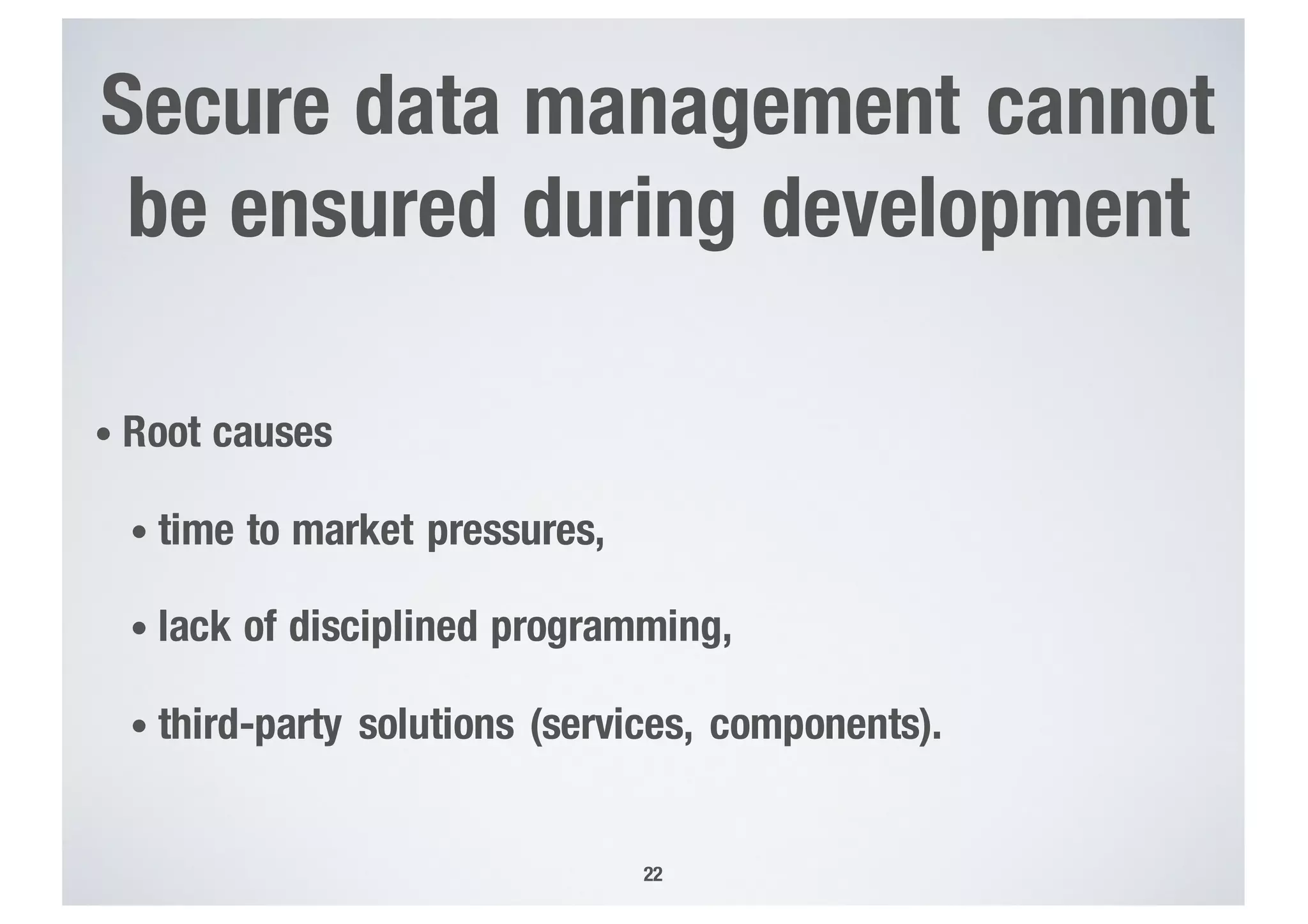 Secure data management cannot be ensured during development

• Root causes

• time to market pressures,

• lack of disciplined programming,

• third-party solutions (services, components).

22